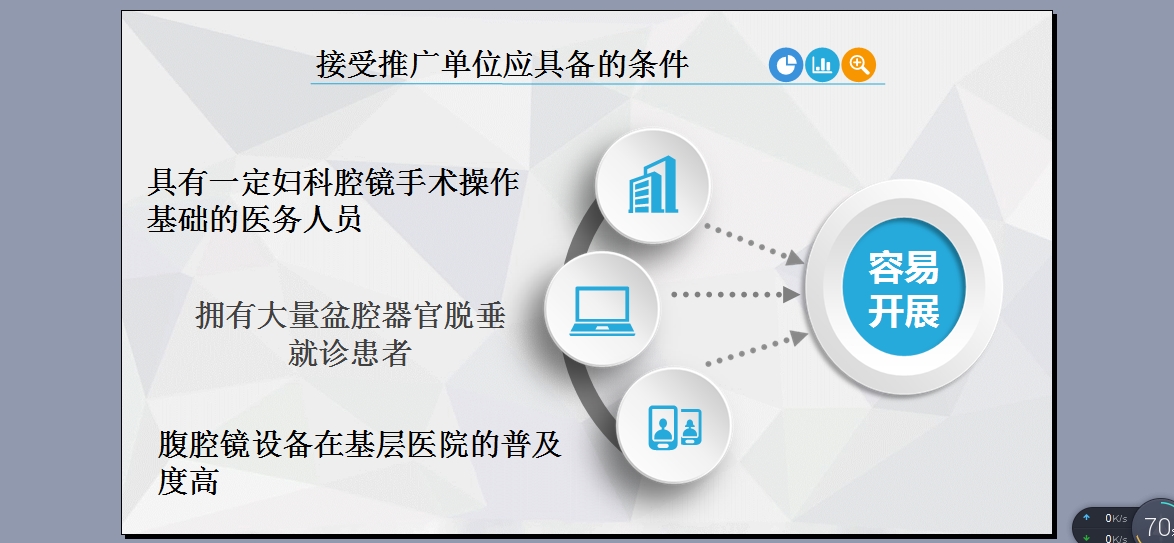 接受推广单位应具备的条件

具有一定妇科腔镜手术操作基础的医务人员

拥有大量盆腔器官脱垂就诊患者

腹腔镜设备在基层医院的普及度高

容易开展

0K/s
0K/s
70